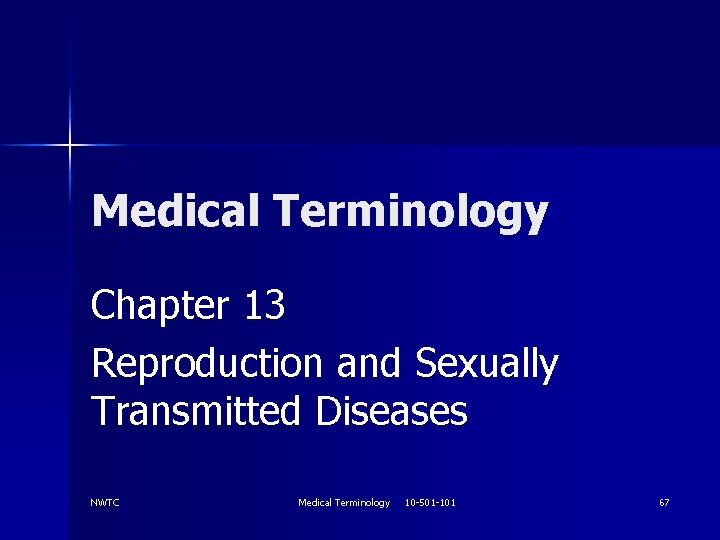 Medical Terminology

Chapter 13

Reproduction and Sexually Transmitted Diseases

NWTC

Medical Terminology 10-501-101

67